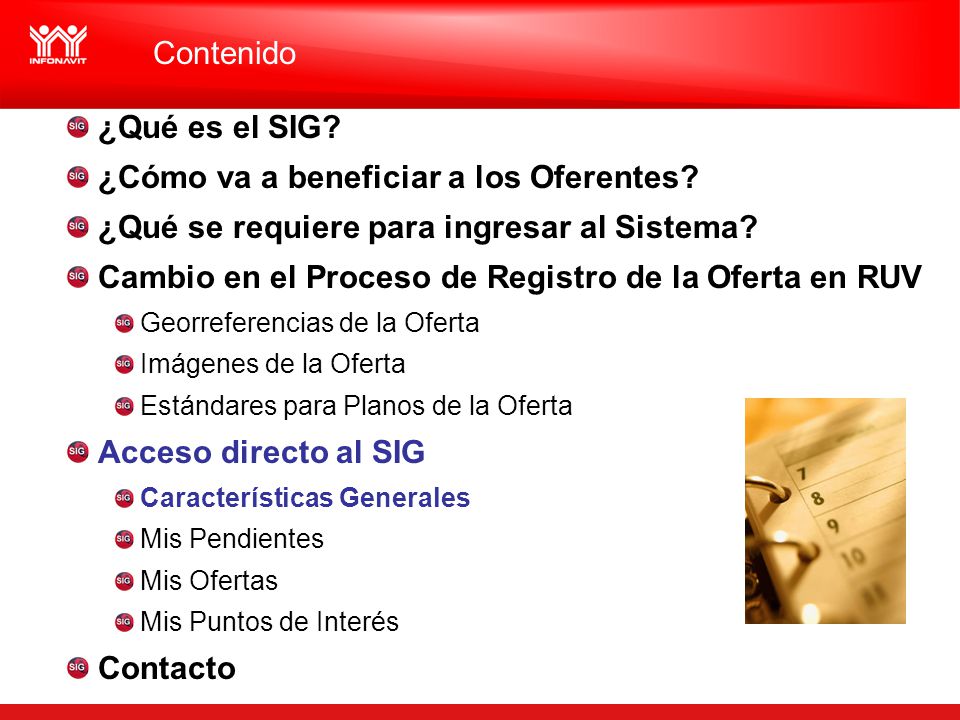 INFONAVIT

Contenido

SIG ¿Qué es el SIG?

SIG ¿Cómo va a beneficiar a los Oferentes?

SIG ¿Qué se requiere para ingresar al Sistema?

SIG Cambio en el Proceso de Registro de la Oferta en RUV

SIG Georreferencias de la Oferta

SIG Imágenes de la Oferta

SIG Estándares para Planos de la Oferta

SIG Acceso directo al SIG

SIG Características Generales

SIG Mis Pendientes

SIG Mis Ofertas

SIG Mis Puntos de Interés

SIG Contacto

7
8
9
10
11